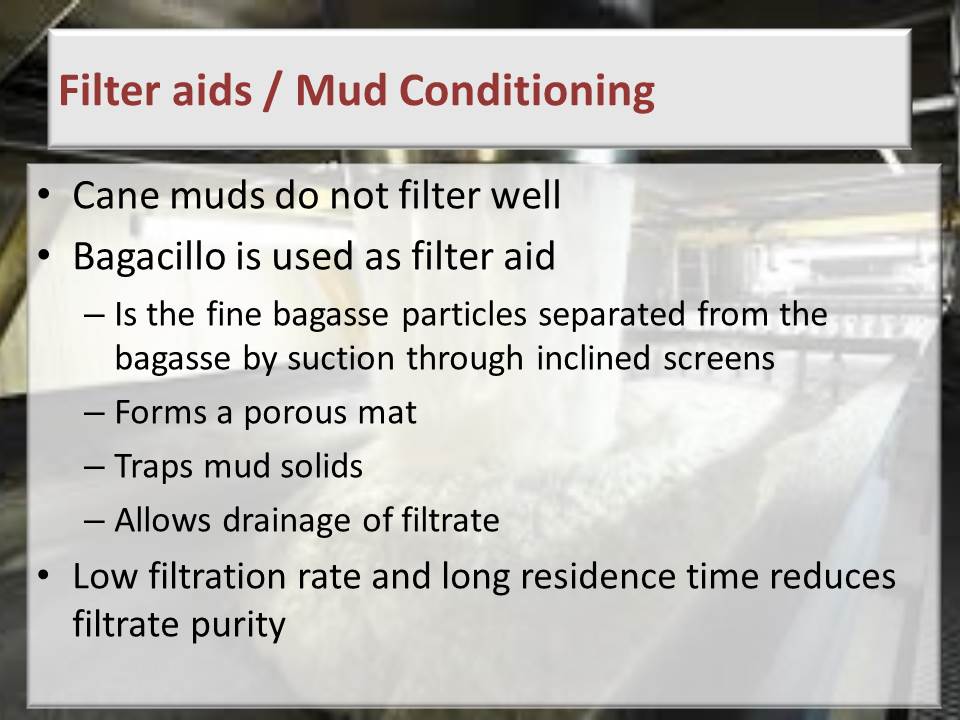 Filter aids / Mud Conditioning

• Cane muds do not filter well
• Bagacillo is used as filter aid
– Is the fine bagasse particles separated from the bagasse by suction through inclined screens
– Forms a porous mat
– Traps mud solids
– Allows drainage of filtrate
• Low filtration rate and long residence time reduces filtrate purity